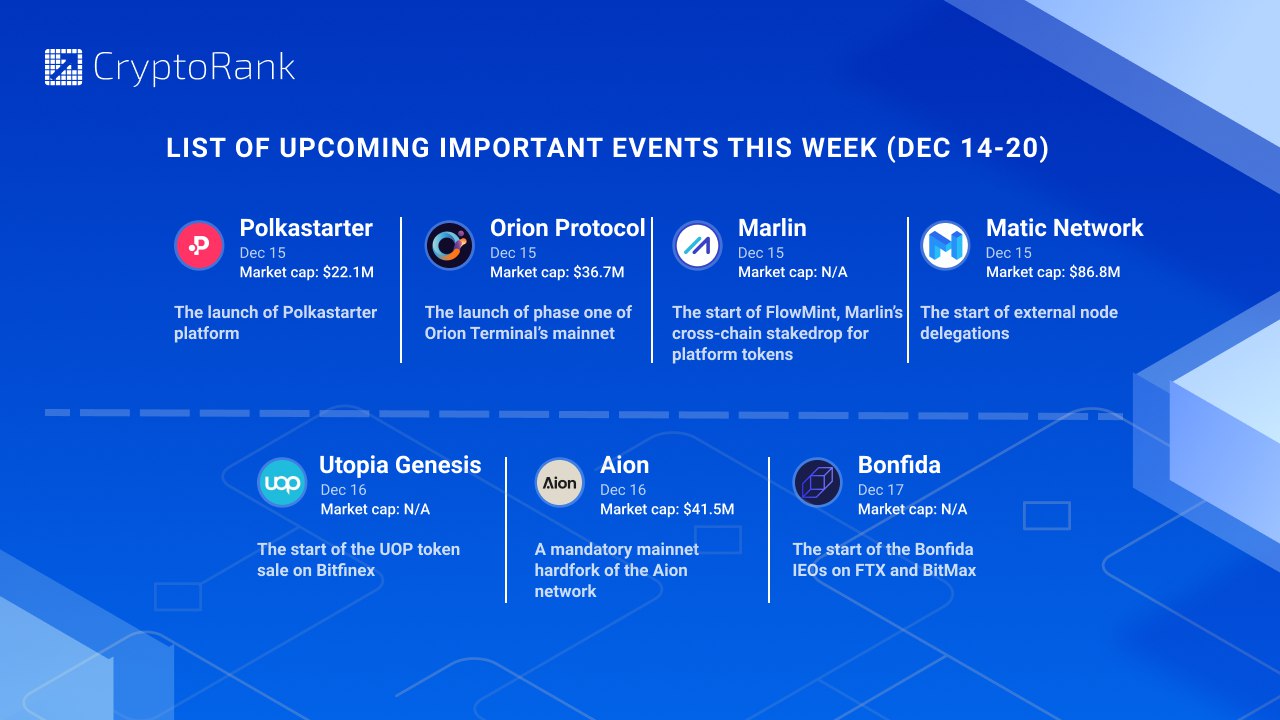 CryptoRank

LIST OF UPCOMING IMPORTANT EVENTS THIS WEEK (DEC 14-20)

Polkastarter
Dec 15
Market cap: $22.1M

The launch of Polkastarter platform

Orion Protocol
Dec 15
Market cap: $36.7M

The launch of phase one of Orion Terminal's mainnet

Marlin
Dec 15
Market cap: N/A

The start of FlowMint, Marlin's cross-chain stakedrop for platform tokens

Matic Network
Dec 15
Market cap: $86.8M

The start of external node delegations

uop
Utopia Genesis
Dec 16
Market cap: N/A

The start of the UOP token sale on Bitfinex

Aion
Aion
Dec 16
Market cap: $41.5M

A mandatory mainnet hardfork of the Aion network

Bonfida
Dec 17
Market cap: N/A

The start of the Bonfida IEOs on FTX and BitMax